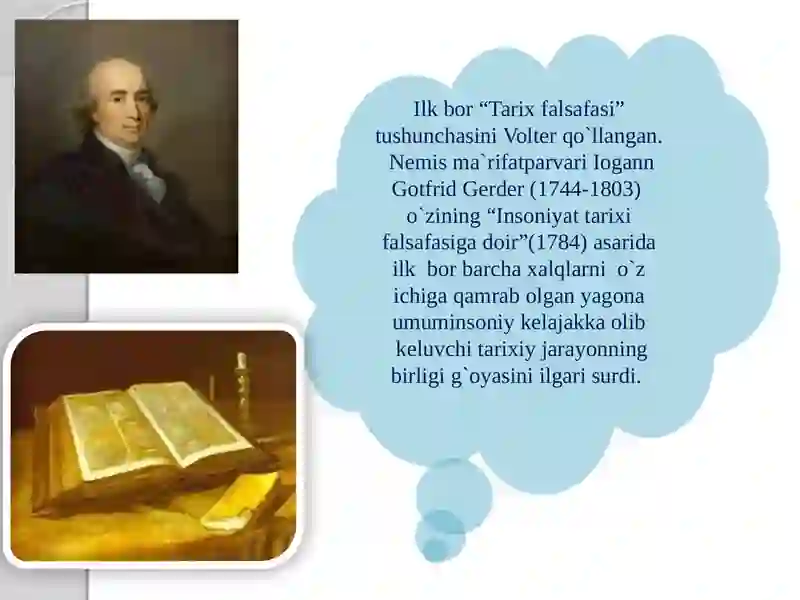 Ilk bor “Tarix falsafasi” tushunchasini Volter qo`llangan. Nemis ma`rifatparvari Iogann Gotfrid Gerder (1744-1803) o`zining “Insoniyat tarixi falsafasiga doir”(1784) asarida ilk bor barcha xalqlarni o`z ichiga qamrab olgan yagona umuminsoniy kelajakka olib keluvchi tarixiy jarayonning birligi g`oyasini ilgari surdi.